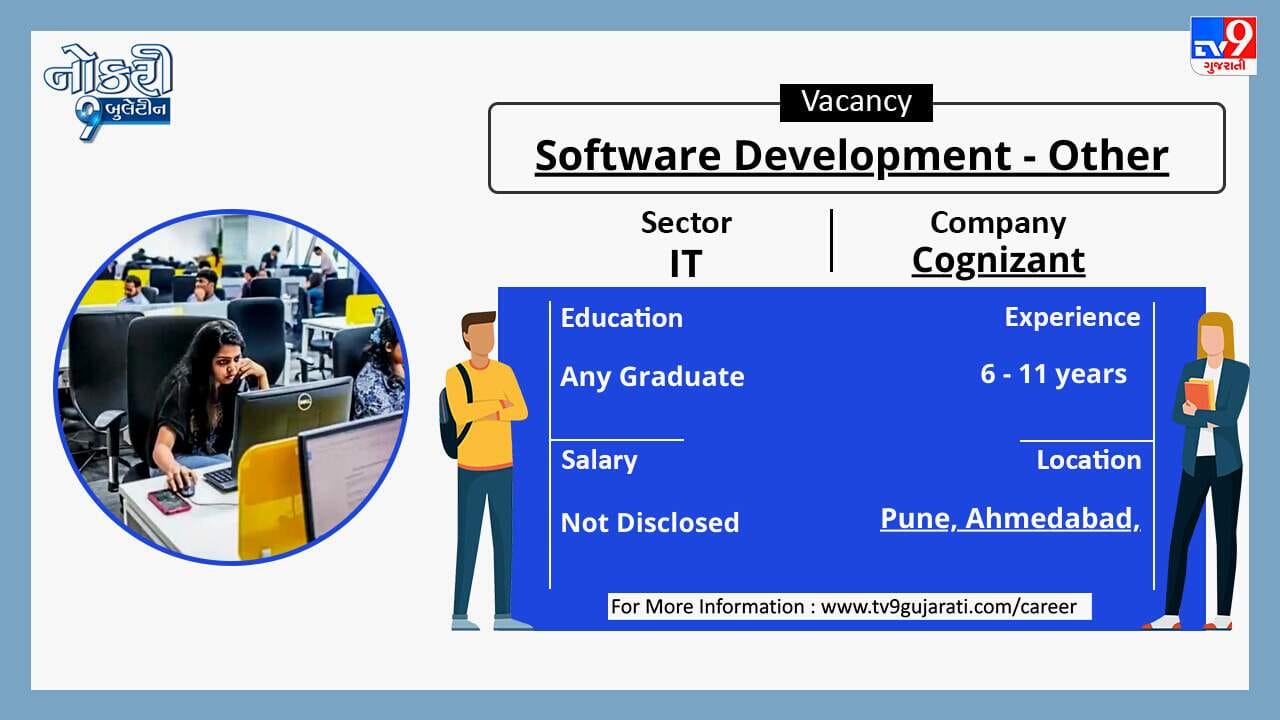 નોકરી 9 બુલેટીન

TV9 ગુજરાતી

Vacancy

Software Development - Other

Sector
IT

Company
Cognizant

Education
Any Graduate

Experience
6 - 11 years

Salary
Not Disclosed

Location
Pune, Ahmedabad,

For More Information : www.tv9gujarati.com/career